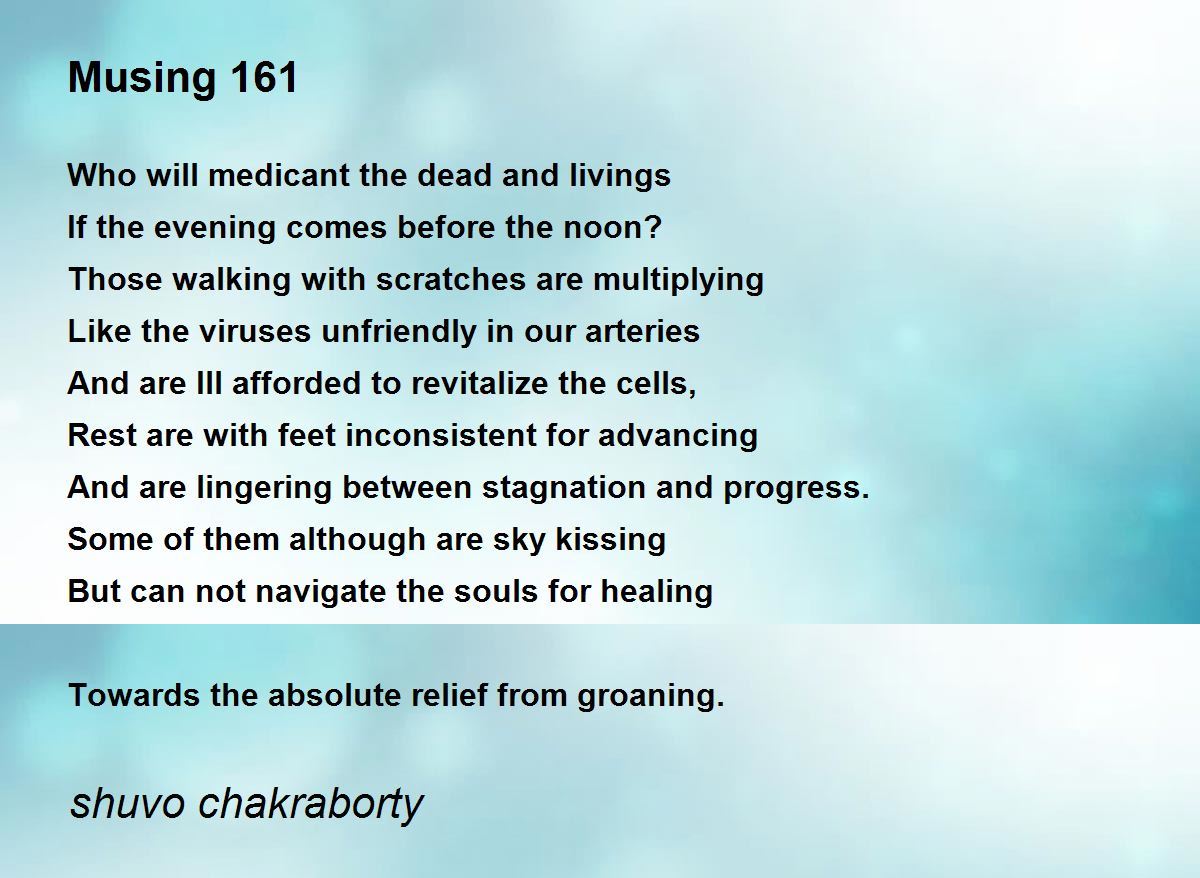 Musing 161

Who will medicant the dead and livings
If the evening comes before the noon?
Those walking with scratches are multiplying
Like the viruses unfriendly in our arteries
And are Ill afforded to revitalize the cells,
Rest are with feet inconsistent for advancing
And are lingering between stagnation and progress.
Some of them although are sky kissing
But can not navigate the souls for healing

Towards the absolute relief from groaning.

shuvo chakraborty